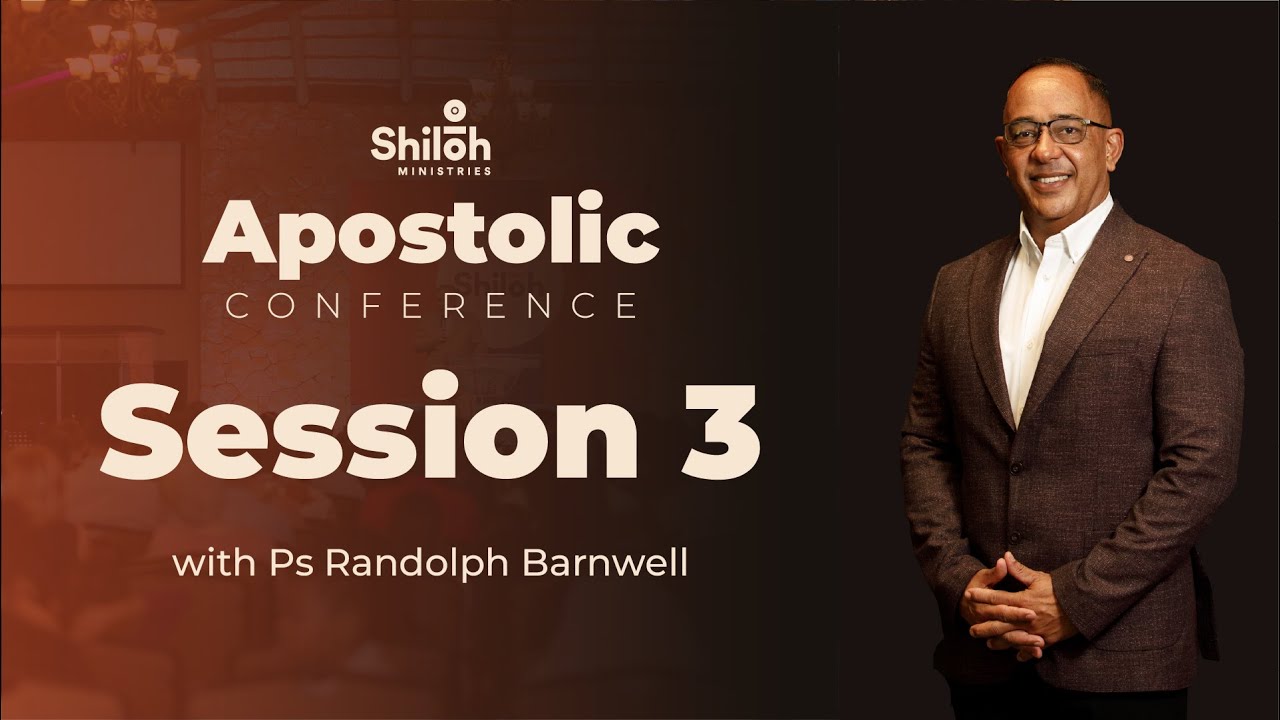 Shiloh
MINISTRIES

Apostolic
CONFERENCE

Session 3

with Ps Randolph Barnwell